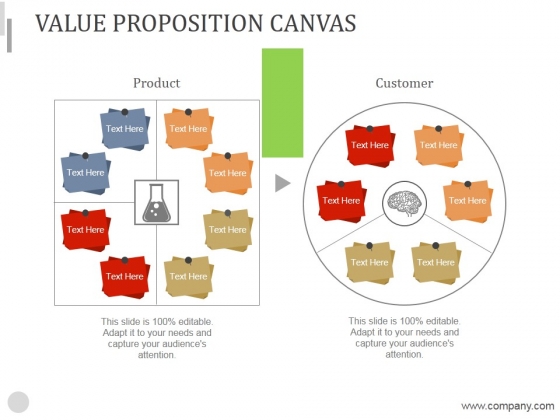 VALUE PROPOSITION CANVAS

Product

Text Here

Text Here

Text Here

Text Here

Text Here

Text Here

Text Here

Text Here

This slide is 100% editable. Adapt it to your needs and capture your audience's attention.

Customer

Text Here

Text Here

Text Here

Text Here

Text Here

Text Here

This slide is 100% editable. Adapt it to your needs and capture your audience's attention.

www.company.com